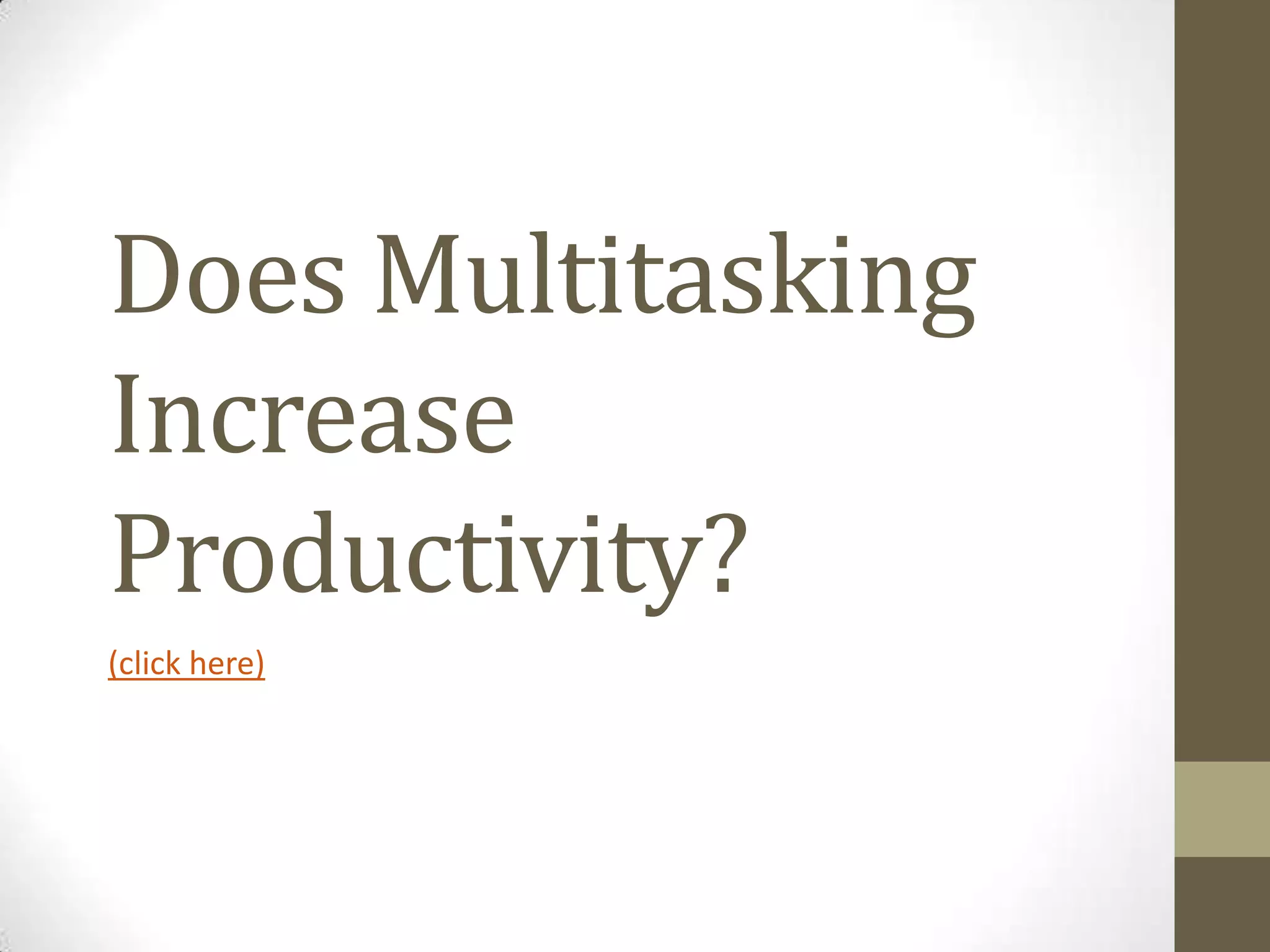 Does Multitasking Increase Productivity?

(click here)